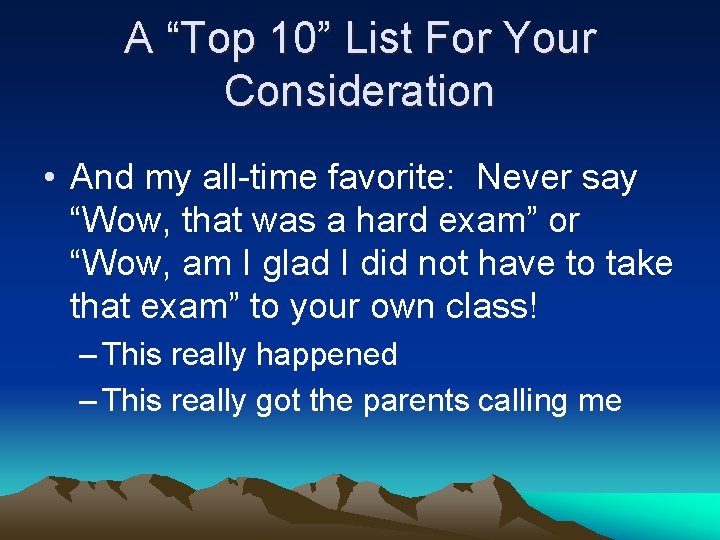 A “Top 10” List For Your Consideration

• And my all-time favorite: Never say “Wow, that was a hard exam” or “Wow, am I glad I did not have to take that exam” to your own class!

– This really happened

– This really got the parents calling me